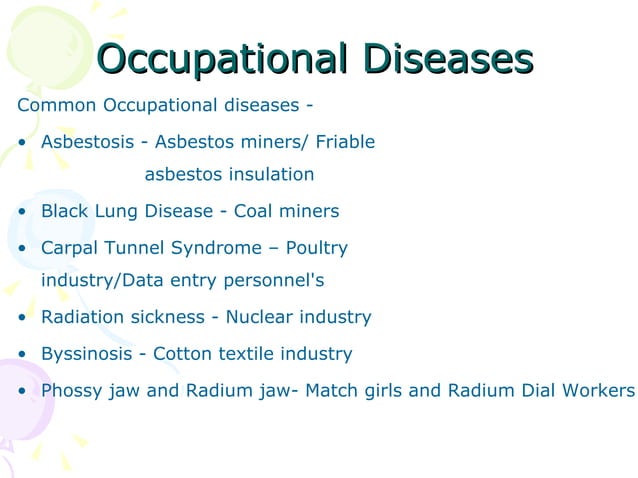 Occupational Diseases

Common Occupational diseases -

• Asbestosis - Asbestos miners/ Friable asbestos insulation

• Black Lung Disease - Coal miners

• Carpal Tunnel Syndrome – Poultry industry/Data entry personnel's

• Radiation sickness - Nuclear industry

• Byssinosis - Cotton textile industry

• Phossy jaw and Radium jaw- Match girls and Radium Dial Workers